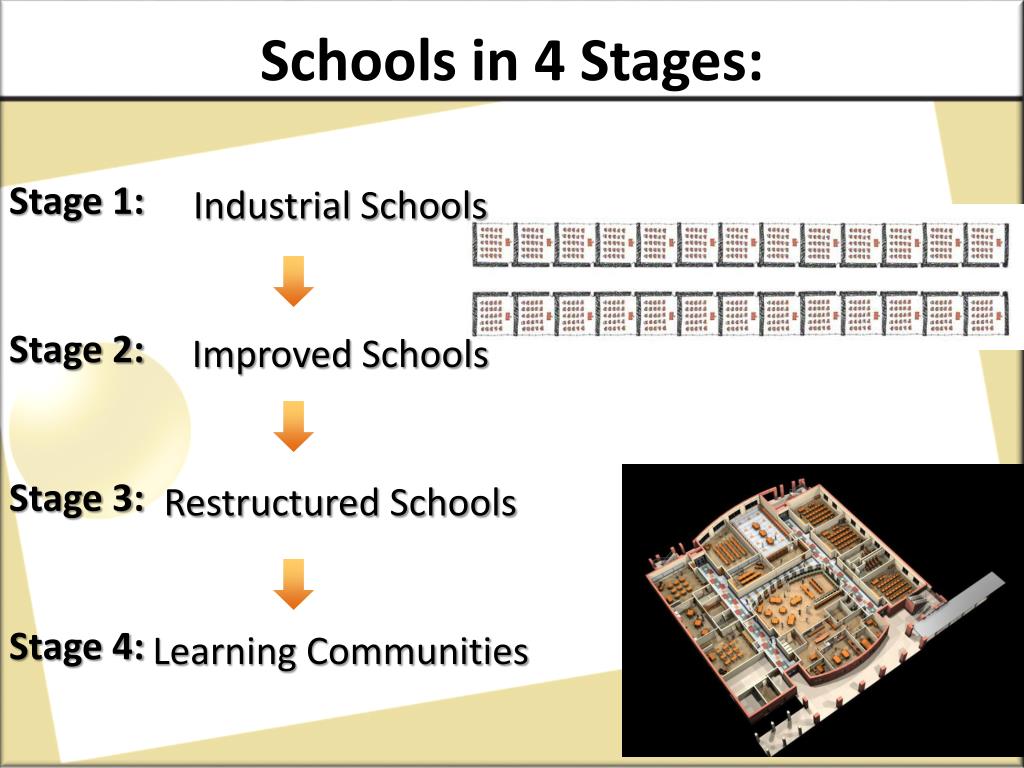 Schools in 4 Stages:

Stage 1: Industrial Schools

Stage 2: Improved Schools

Stage 3: Restructured Schools

Stage 4: Learning Communities